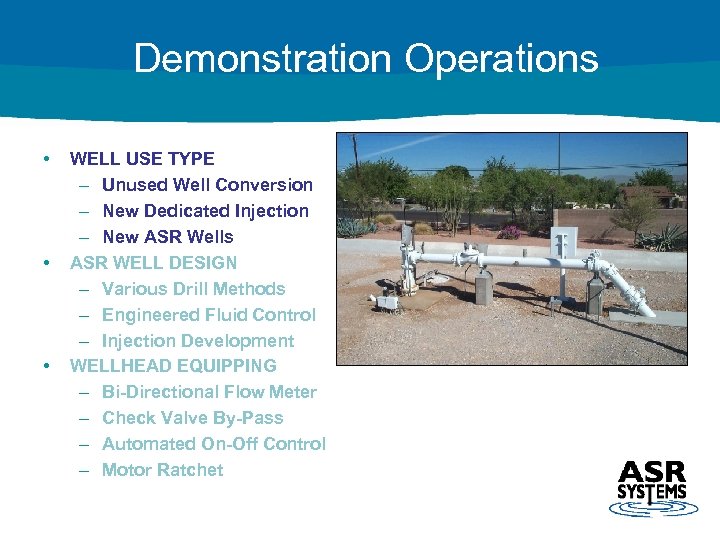 Demonstration Operations

• WELL USE TYPE
– Unused Well Conversion
– New Dedicated Injection
– New ASR Wells
• ASR WELL DESIGN
– Various Drill Methods
– Engineered Fluid Control
– Injection Development
• WELLHEAD EQUIPPING
– Bi-Directional Flow Meter
– Check Valve By-Pass
– Automated On-Off Control
– Motor Ratchet

ASR SYSTEMS